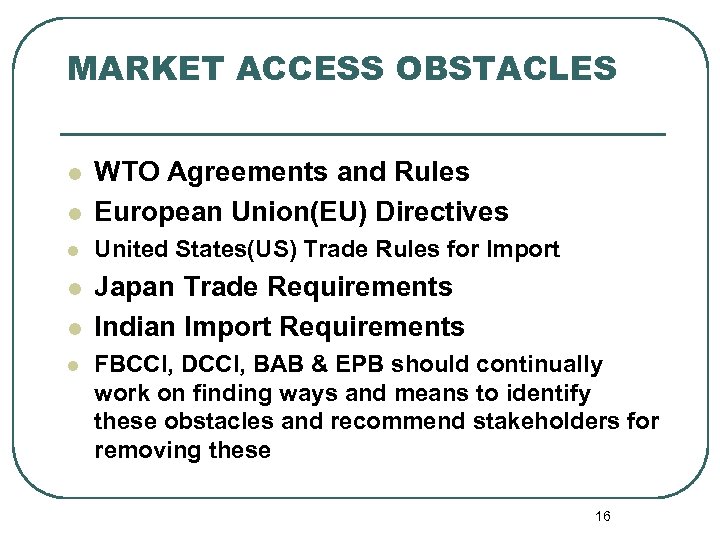 MARKET ACCESS OBSTACLES

- WTO Agreements and Rules
- European Union(EU) Directives
- United States(US) Trade Rules for Import
- Japan Trade Requirements
- Indian Import Requirements
- FBCCI, DCCI, BAB & EPB should continually work on finding ways and means to identify these obstacles and recommend stakeholders for removing these

16